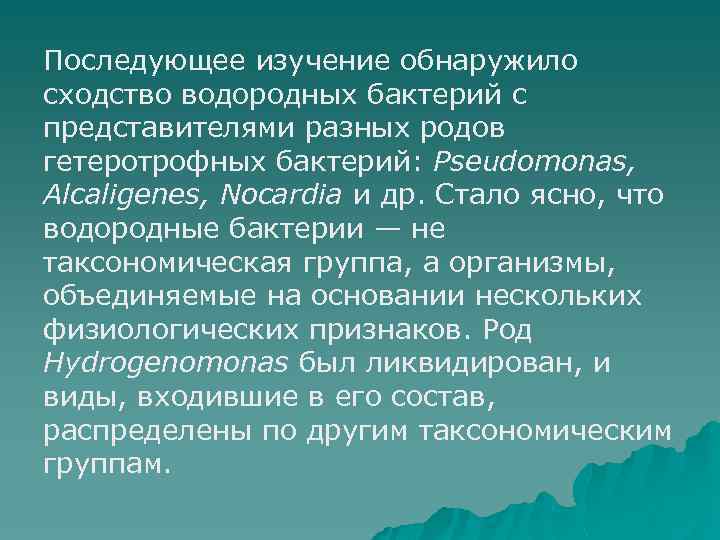 Последующее изучение обнаружило сходство водородных бактерий с представителями разных родов гетеротрофных бактерий: Pseudomonas, Alcaligenes, Nocardia и др. Стало ясно, что водородные бактерии — не таксономическая группа, а организмы, объединяемые на основании нескольких физиологических признаков. Род Hydrogenomonas был ликвидирован, и виды, входившие в его состав, распределены по другим таксономическим группам.